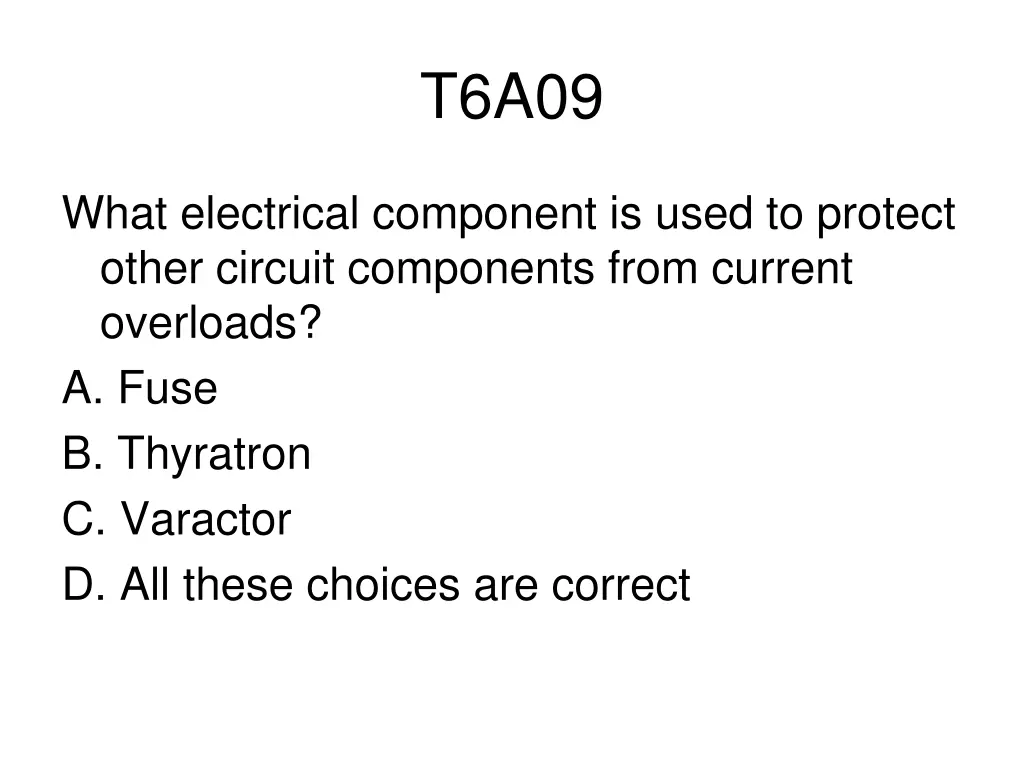 T6A09

What electrical component is used to protect other circuit components from current overloads?

A. Fuse

B. Thyratron

C. Varactor

D. All these choices are correct